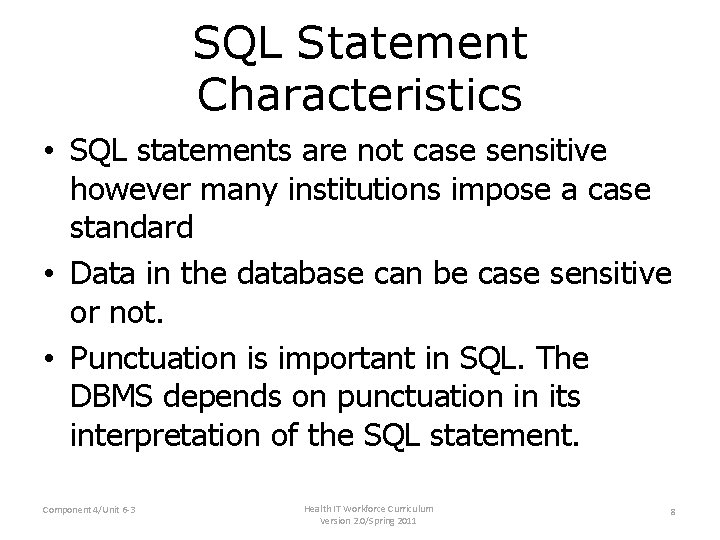 SQL Statement Characteristics

• SQL statements are not case sensitive however many institutions impose a case standard

• Data in the database can be case sensitive or not.

• Punctuation is important in SQL. The DBMS depends on punctuation in its interpretation of the SQL statement.

Component 4/Unit 6-3

Health IT Workforce Curriculum
Version 2.0/Spring 2011

8